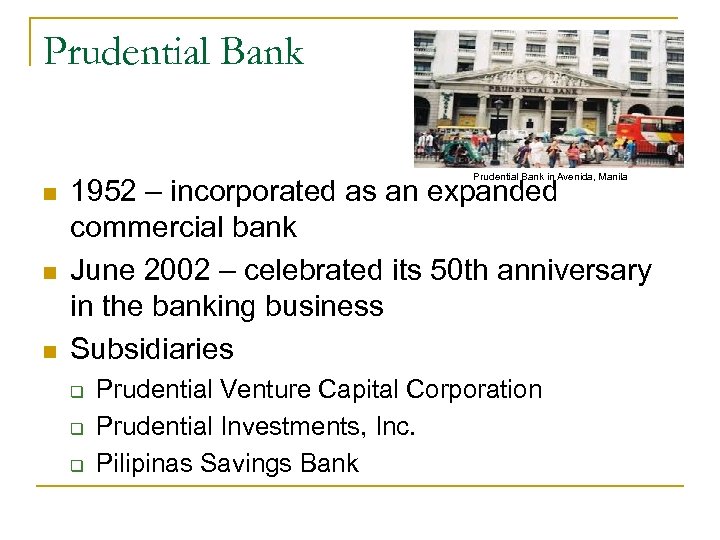 Prudential Bank

PRUDENTIAL BANK

Prudential Bank in Avenida, Manila

- 1952 – incorporated as an expanded commercial bank
- June 2002 – celebrated its 50th anniversary in the banking business
- Subsidiaries
  - Prudential Venture Capital Corporation
  - Prudential Investments, Inc.
  - Pilipinas Savings Bank